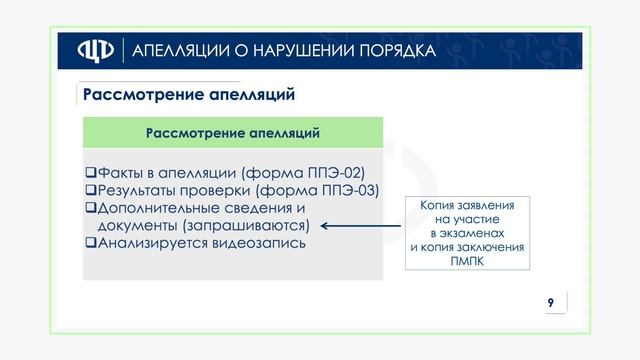 ЦТ | АПЕЛЛЯЦИИ О НАРУШЕНИИ ПОРЯДКА

Рассмотрение апелляций

Рассмотрение апелляций

❑Факты в апелляции (форма ППЭ-02)
❑Результаты проверки (форма ППЭ-03)
❑Дополнительные сведения и документы (запрашиваются)
❑Анализируется видеозапись

Копия заявления на участие в экзаменах и копия заключения ПМПК

9